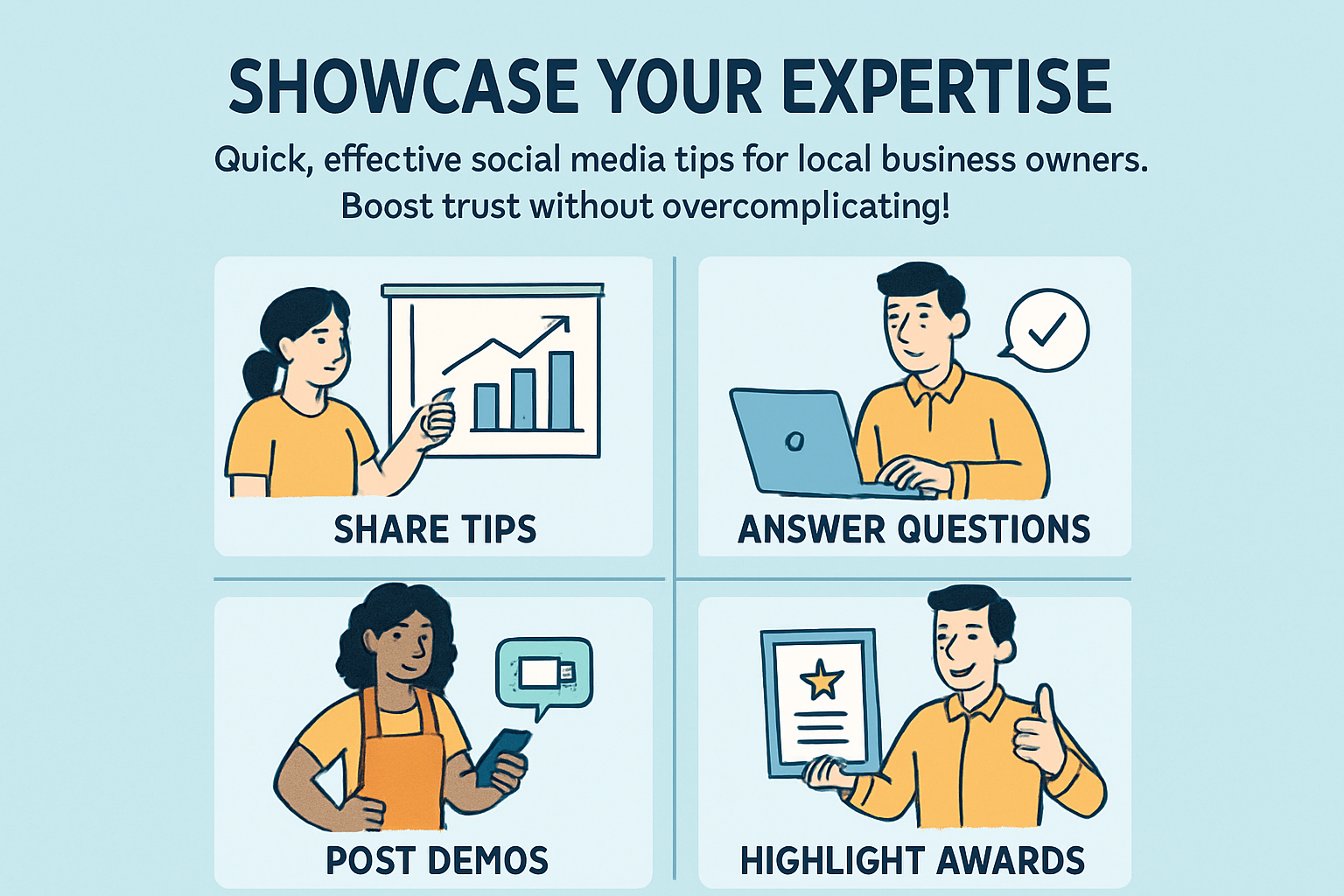 SHOWCASE YOUR EXPERTISE

Quick, effective social media tips for local business owners. Boost trust without overcomplicating!

SHARE TIPS

ANSWER QUESTIONS

POST DEMOS

HIGHLIGHT AWARDS